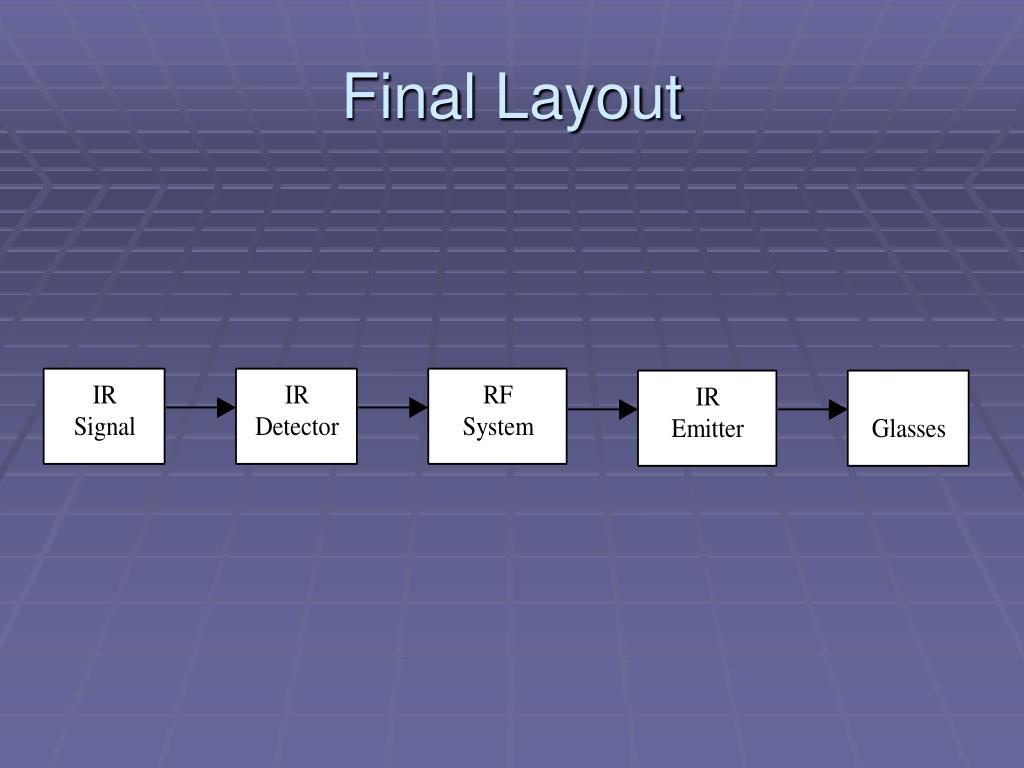 Final Layout

IR Signal

IR Detector

RF System

IR Emitter

Glasses